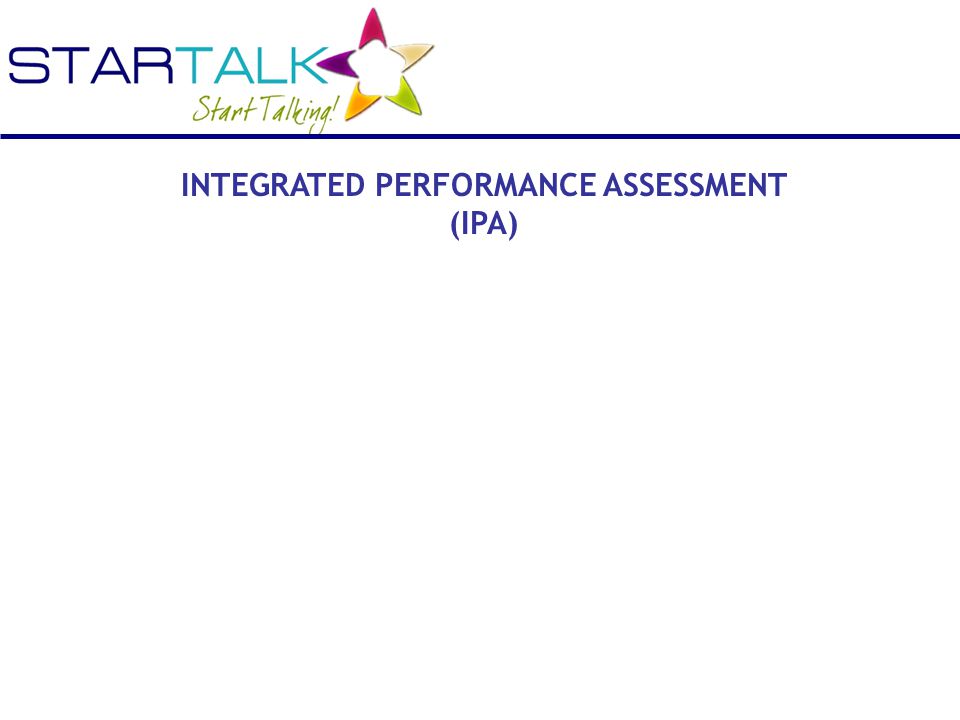 STARTALK
Start Talking!

INTEGRATED PERFORMANCE ASSESSMENT
(IPA)